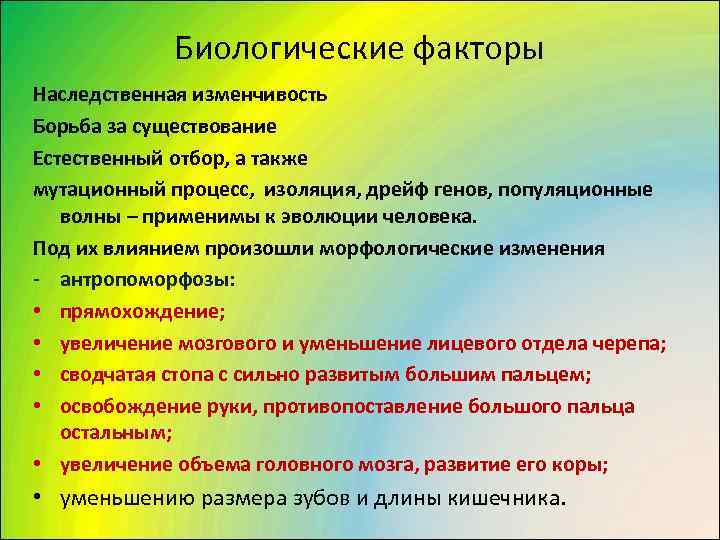 Биологические факторы

Наследственная изменчивость

Борьба за существование

Естественный отбор, а также

мутационный процесс, изоляция, дрейф генов, популяционные волны – применимы к эволюции человека.

Под их влиянием произошли морфологические изменения

- антропоморфозы:

• прямохождение;

• увеличение мозгового и уменьшение лицевого отдела черепа;

• сводчатая стопа с сильно развитым большим пальцем;

• освобождение руки, противопоставление большого пальца остальным;

• увеличение объема головного мозга, развитие его коры;

• уменьшению размера зубов и длины кишечника.